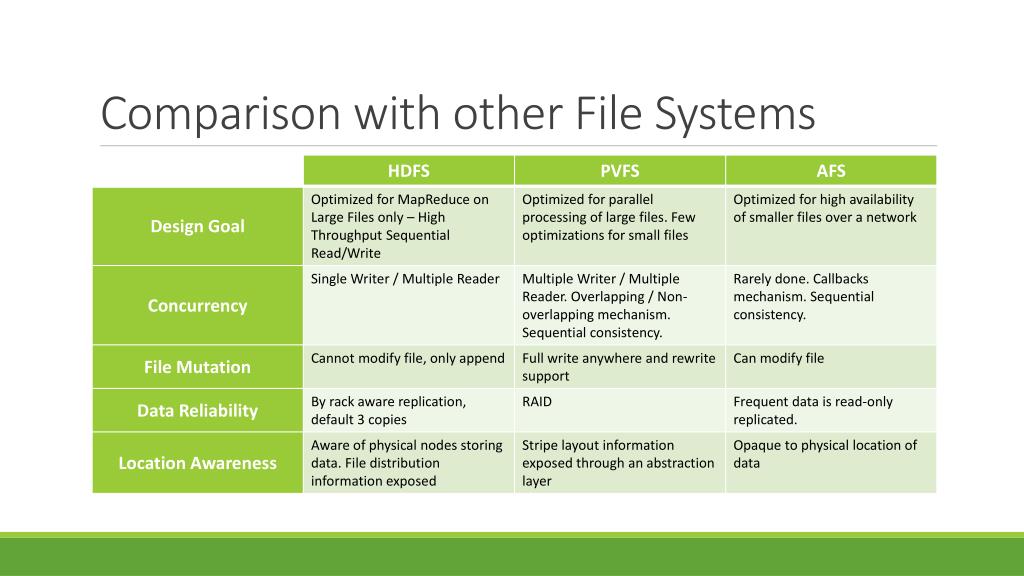 Comparison with other File Systems

| | HDFS | PVFS | AFS |
|---|---|---|---|
| Design Goal | Optimized for MapReduce on Large Files only – High Throughput Sequential Read/Write | Optimized for parallel processing of large files. Few optimizations for small files | Optimized for high availability of smaller files over a network |
| Concurrency | Single Writer / Multiple Reader | Multiple Writer / Multiple Reader. Overlapping / Non-overlapping mechanism. Sequential consistency. | Rarely done. Callbacks mechanism. Sequential consistency. |
| File Mutation | Cannot modify file, only append | Full write anywhere and rewrite support | Can modify file |
| Data Reliability | By rack aware replication, default 3 copies | RAID | Frequent data is read-only replicated. |
| Location Awareness | Aware of physical nodes storing data. File distribution information exposed | Stripe layout information exposed through an abstraction layer | Opaque to physical location of data |